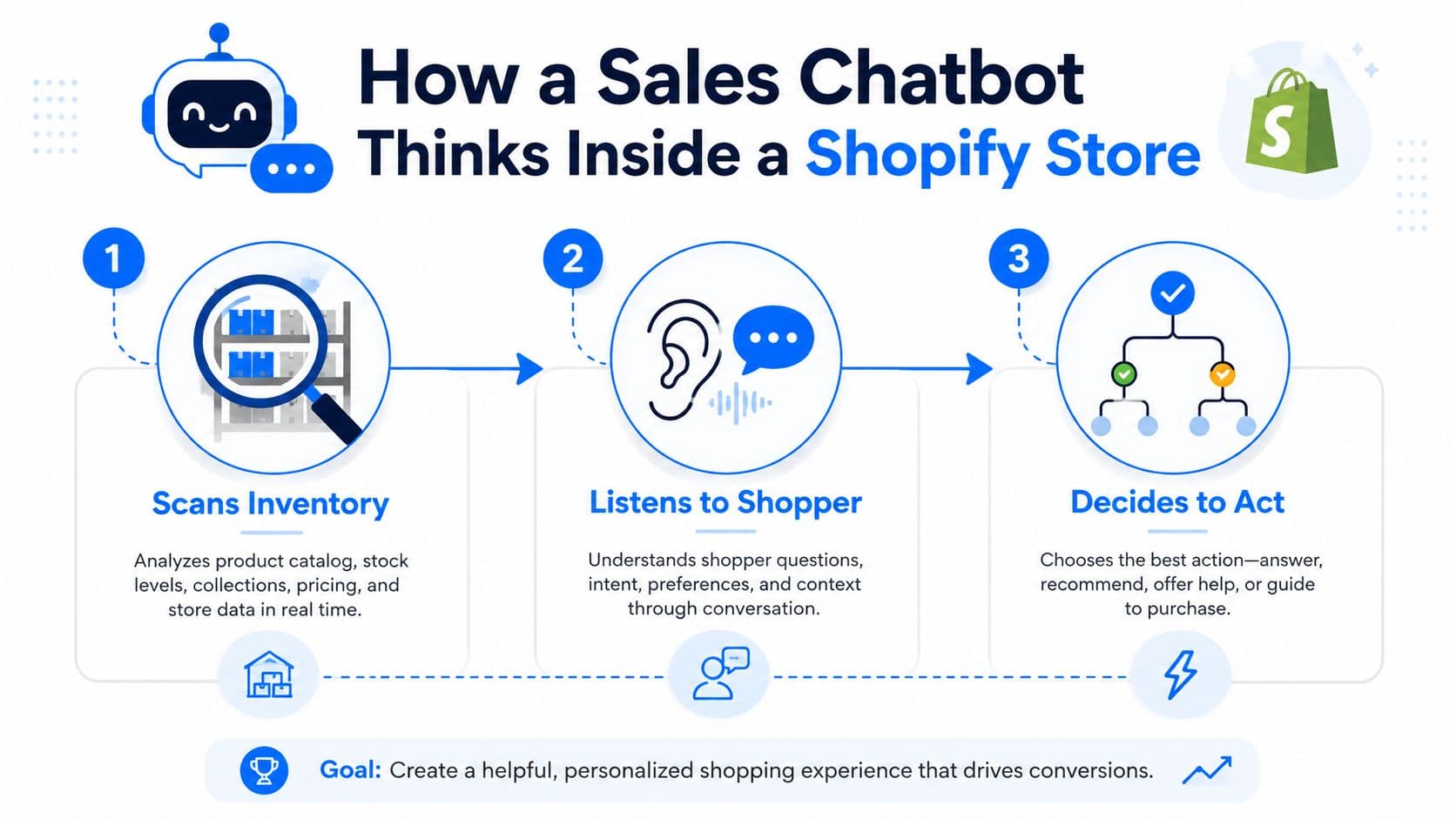 How a Sales Chatbot Thinks Inside a Shopify Store

S

1

Scans Inventory

Analyzes product catalog, stock levels, collections, pricing, and store data in real time.

2

Listens to Shopper

Understands shopper questions, intent, preferences, and context through conversation.

3

Decides to Act

Chooses the best action—answer, recommend, offer help, or guide to purchase.

Goal: Create a helpful, personalized shopping experience that drives conversions.